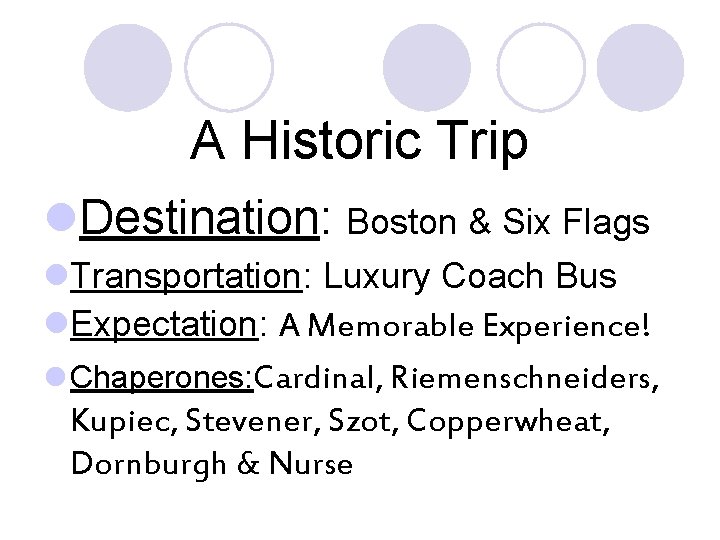 A Historic Trip

Destination: Boston & Six Flags

Transportation: Luxury Coach Bus

Expectation: A Memorable Experience!

Chaperones:Cardinal, Riemenschneiders, Kupiec, Stevener, Szot, Copperwheat, Dornburgh & Nurse